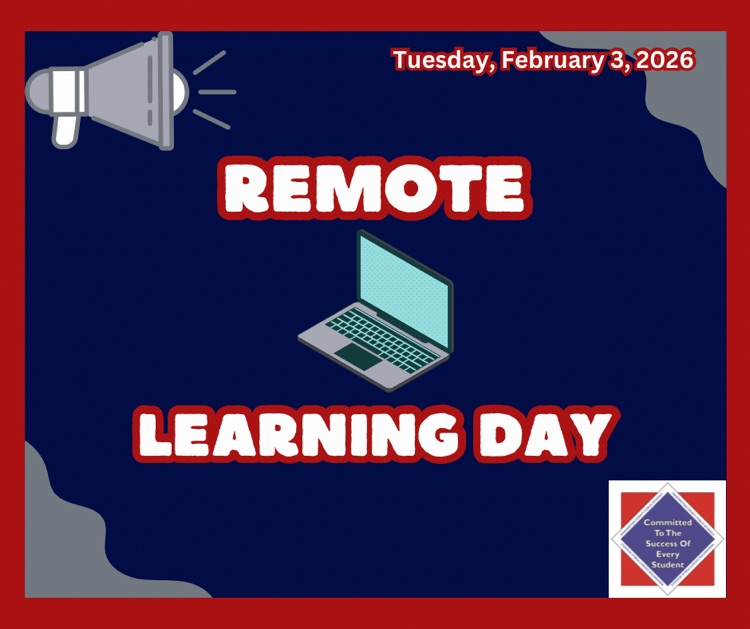 Tuesday, February 3, 2026

REMOTE

LEARNING DAY

Committed To The Success Of Every Student